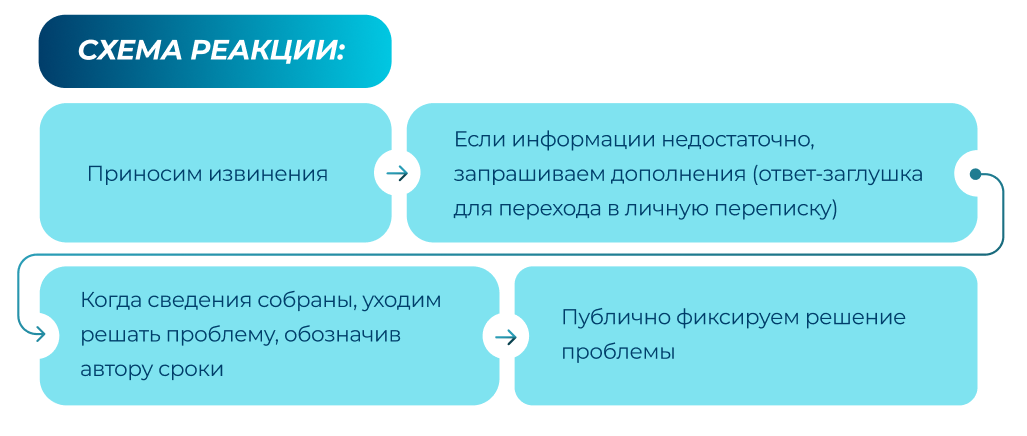 СХЕМА РЕАКЦИИ:

Приносим извинения

Если информации недостаточно, запрашиваем дополнения (ответ-заглушка для перехода в личную переписку)

Когда сведения собраны, уходим решать проблему, обозначив автору сроки

Публично фиксируем решение проблемы